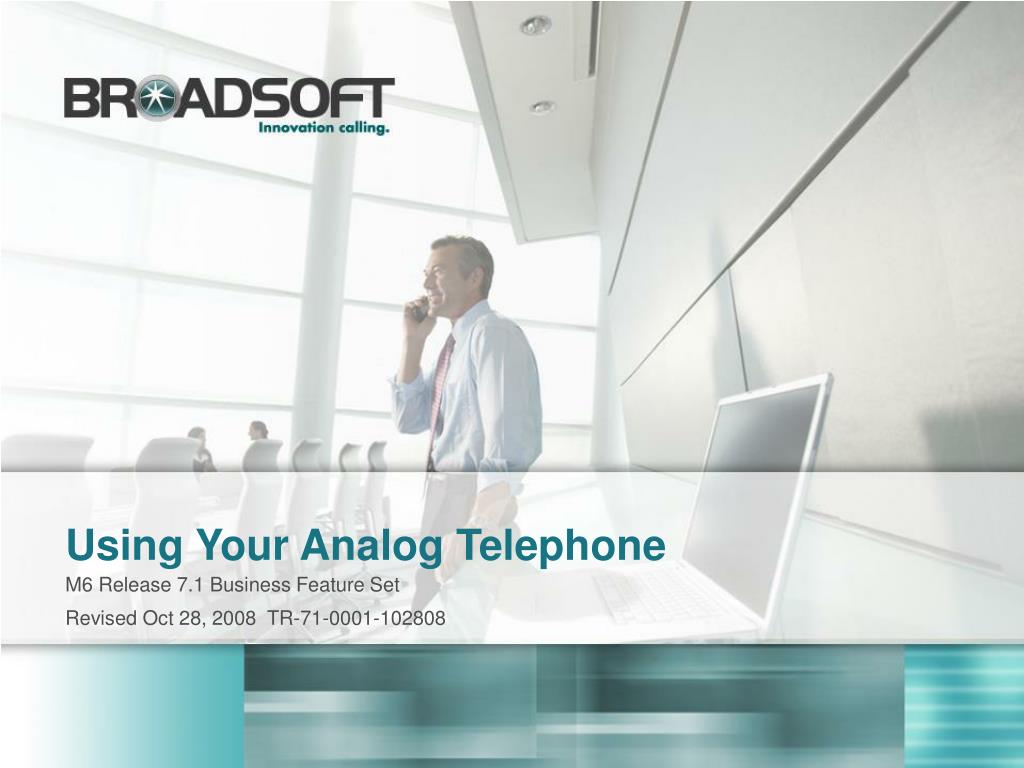 BROADSOFT
Innovation calling.

Using Your Analog Telephone

M6 Release 7.1 Business Feature Set

Revised Oct 28, 2008 TR-71-0001-102808